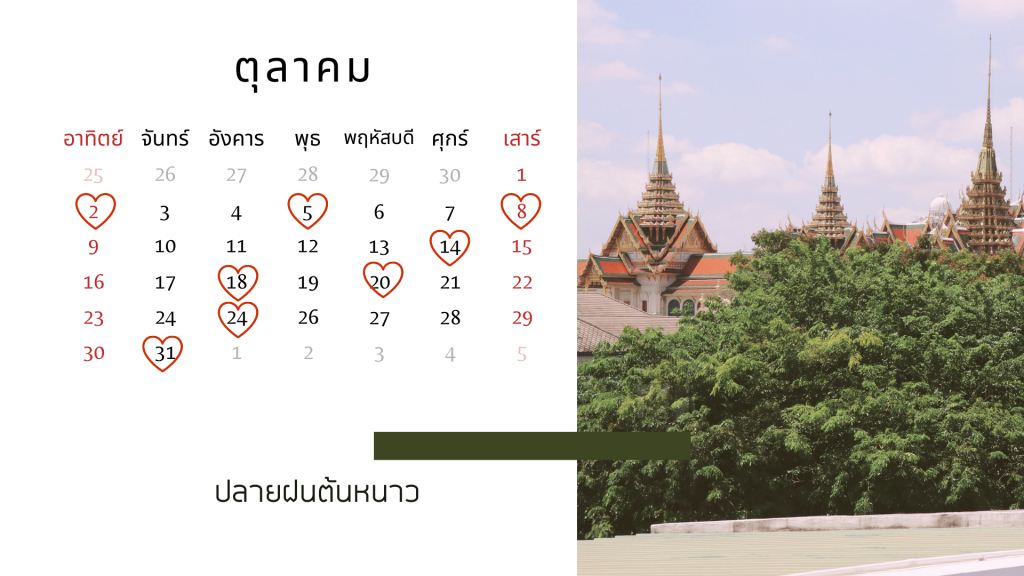 ตุลาคม

| อาทิตย์ | จันทร์ | อังคาร | พุธ | พฤหัสบดี | ศุกร์ | เสาร์ |
|---|---|---|---|---|---|---|
| 25 | 26 | 27 | 28 | 29 | 30 | 1 |
| 2 | 3 | 4 | 5 | 6 | 7 | 8 |
| 9 | 10 | 11 | 12 | 13 | 14 | 15 |
| 16 | 17 | 18 | 19 | 20 | 21 | 22 |
| 23 | 24 | 24 | 26 | 27 | 28 | 29 |
| 30 | 31 | 1 | 2 | 3 | 4 | 5 |

ปลายฝนต้นหนาว